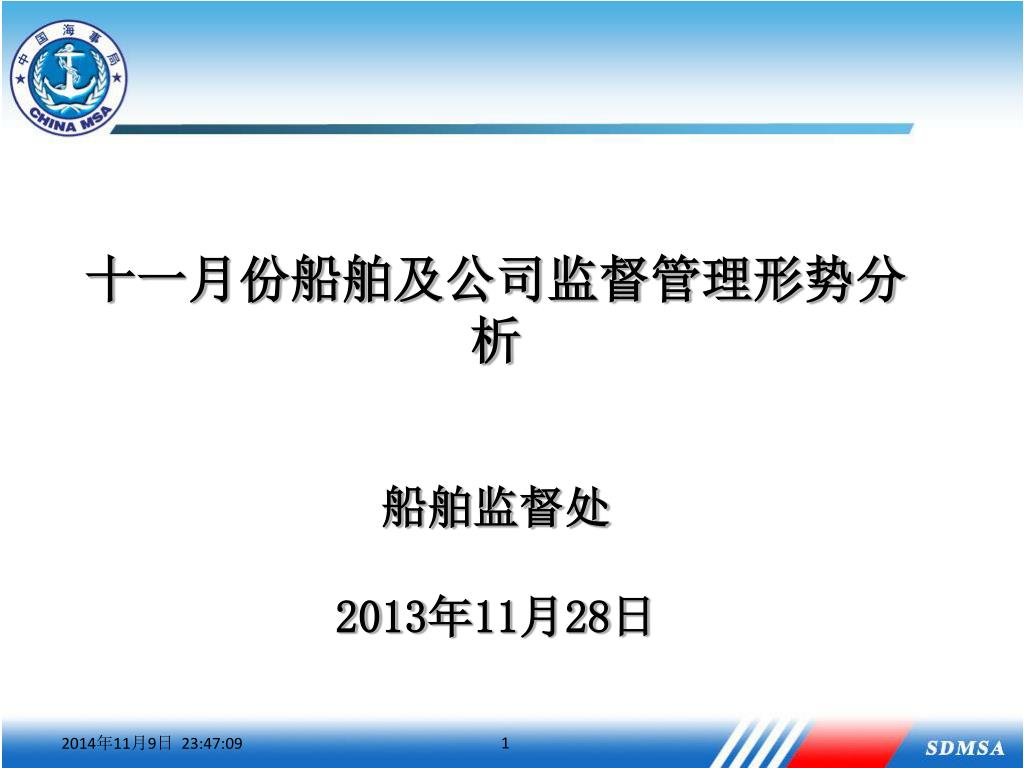 中国海事局
CHINA MSA

十一月份船舶及公司监督管理形势分析

船舶监督处

2013年11月28日

2014年11月9日 23:47:09

1

SDMSA